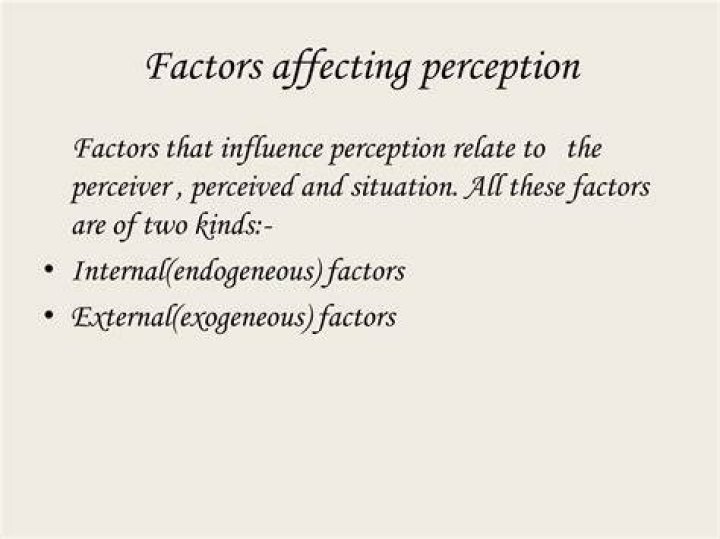 Factors affecting perception

Factors that influence perception relate to the perceiver , perceived and situation. All these factors are of two kinds:-

• Internal(endogeneous) factors
• External(exogeneous) factors